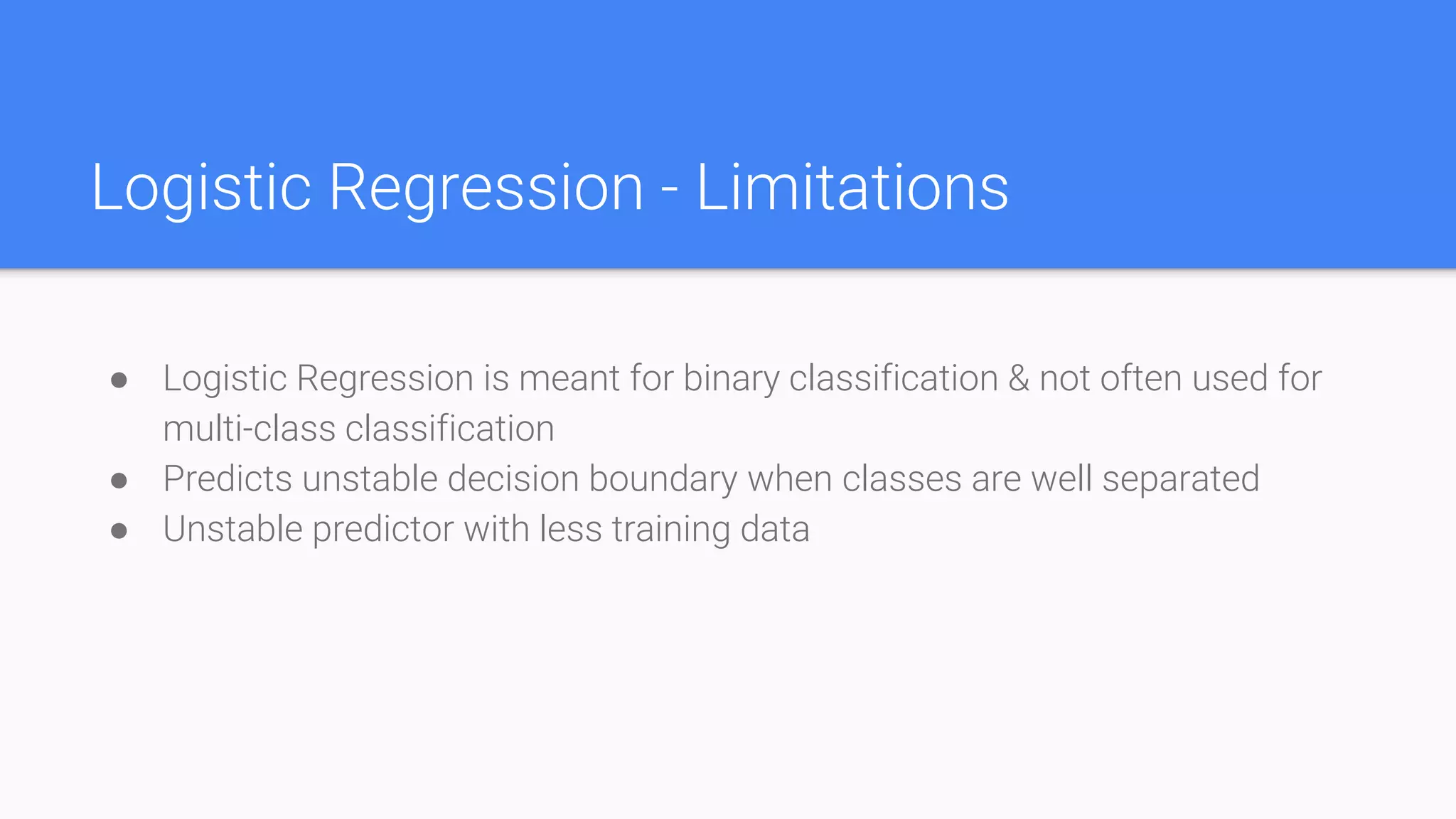 Logistic Regression - Limitations

● Logistic Regression is meant for binary classification & not often used for multi-class classification
● Predicts unstable decision boundary when classes are well separated
● Unstable predictor with less training data